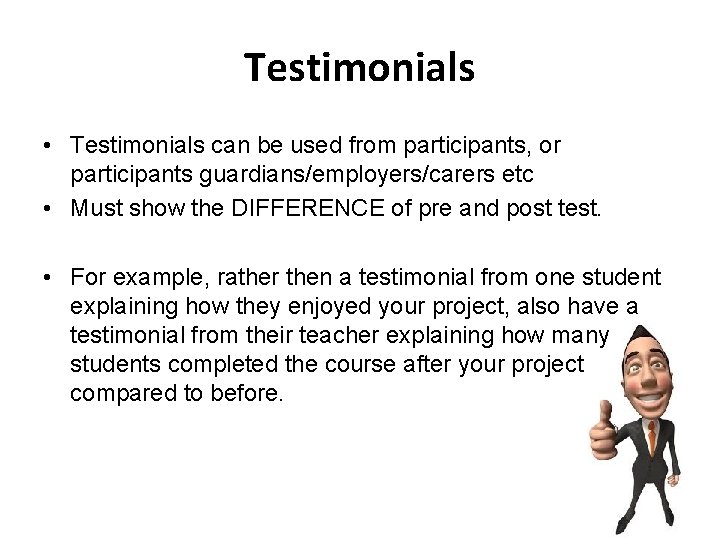 Testimonials

• Testimonials can be used from participants, or participants guardians/employers/carers etc
• Must show the DIFFERENCE of pre and post test.

• For example, rather then a testimonial from one student explaining how they enjoyed your project, also have a testimonial from their teacher explaining how many students completed the course after your project compared to before.